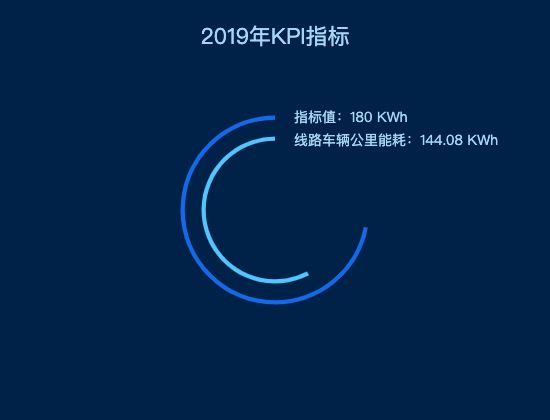 2019年KPI指标

指标值：180 KWh
线路车辆公里能耗：144.08 KWh